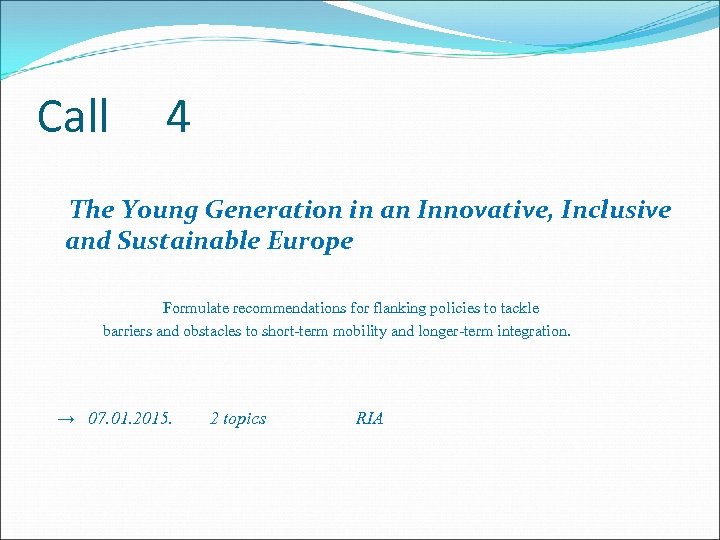 Call 4

The Young Generation in an Innovative, Inclusive and Sustainable Europe

Formulate recommendations for flanking policies to tackle barriers and obstacles to short-term mobility and longer-term integration.

→ 07.01.2015. 2 topics RIA